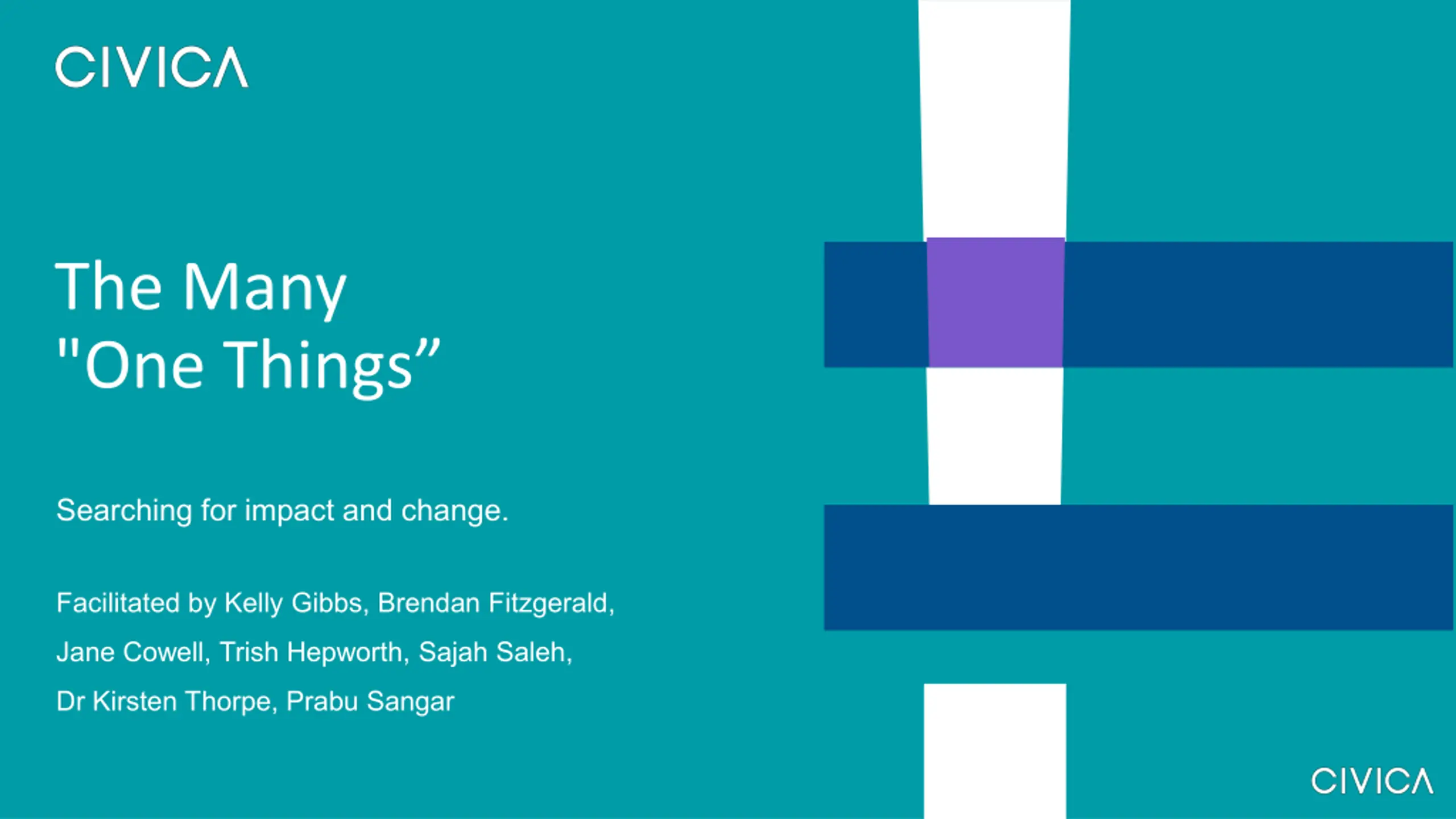 CIVICA

The Many "One Things”

Searching for impact and change.

Facilitated by Kelly Gibbs, Brendan Fitzgerald, Jane Cowell, Trish Hepworth, Sajah Saleh, Dr Kirsten Thorpe, Prabu Sangar

CIVICA